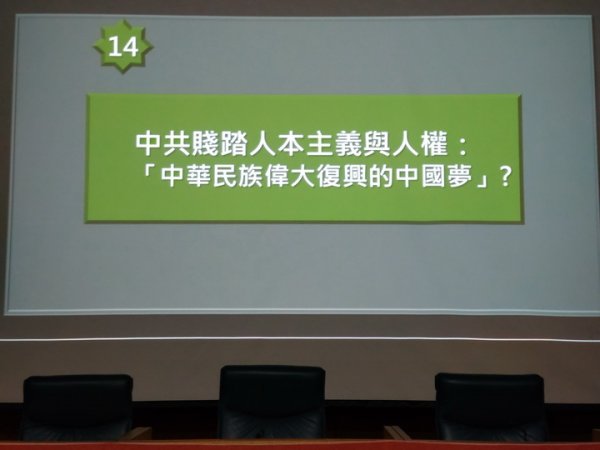 14

中共賤踏人本主義與人權：
「中華民族偉大復興的中國夢」？